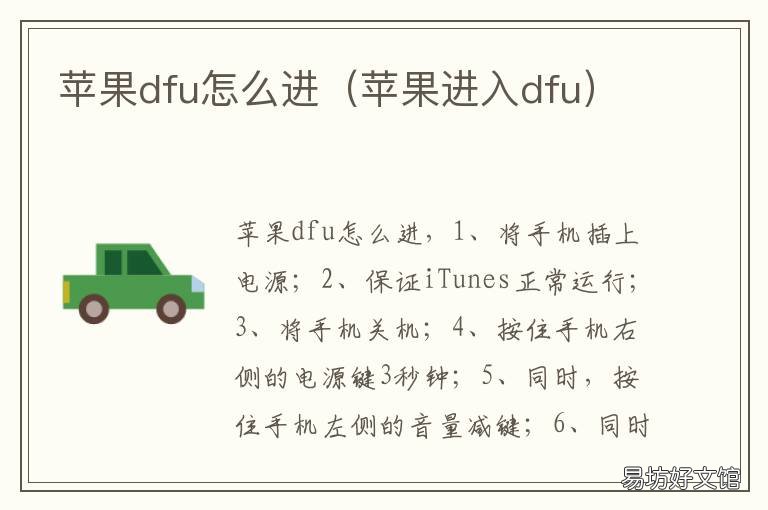 苹果dfu怎么进（苹果进入dfu）

苹果dfu怎么进，1、将手机插上电源；2、保证iTunes正常运行；3、将手机关机；4、按住手机右侧的电源键3秒钟；5、同时，按住手机左侧的音量减键；6、同时

易坊好文馆